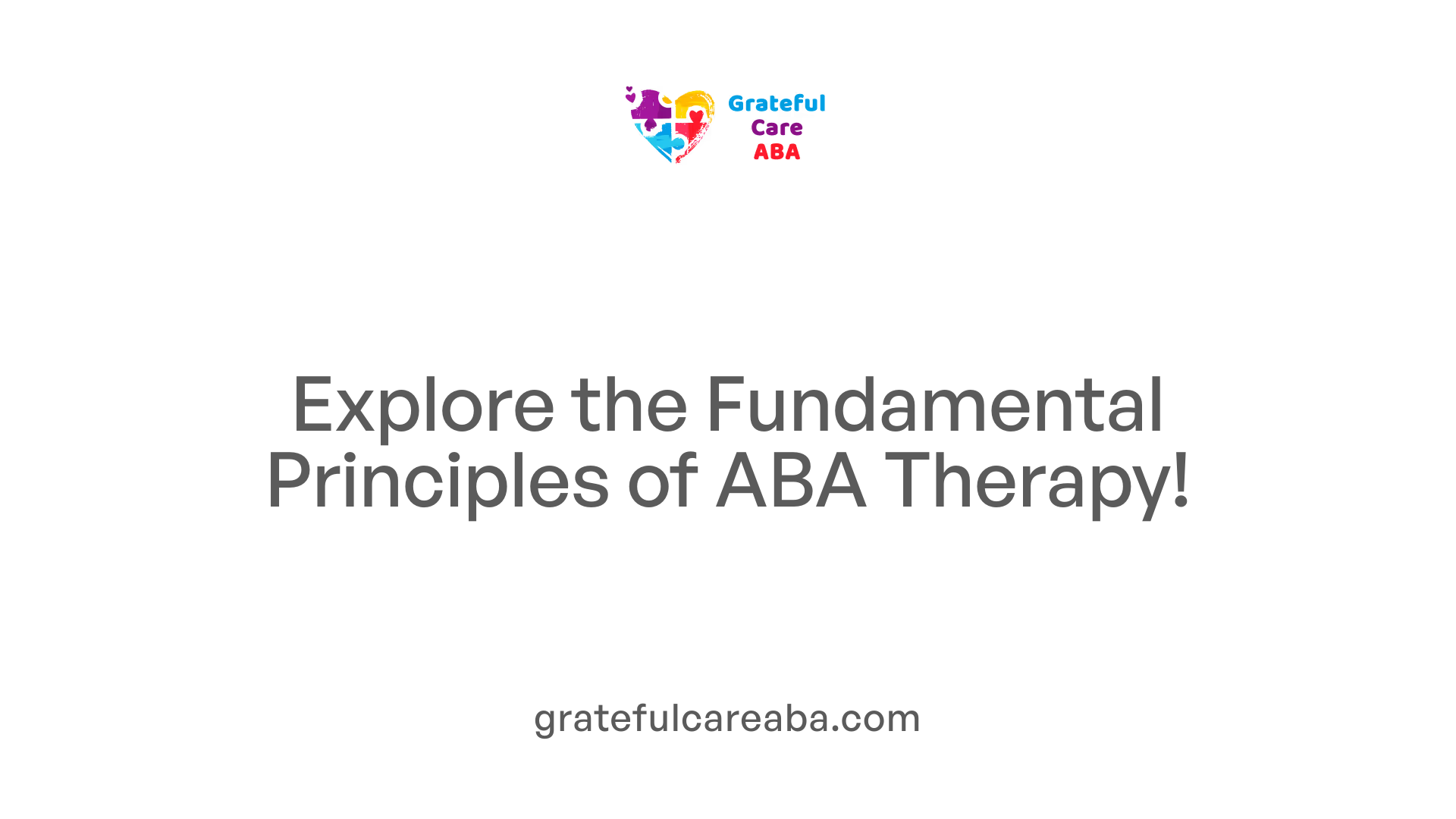 Grateful
Care
ABA

Explore the Fundamental Principles of ABA Therapy!

gratefulcareaba.com